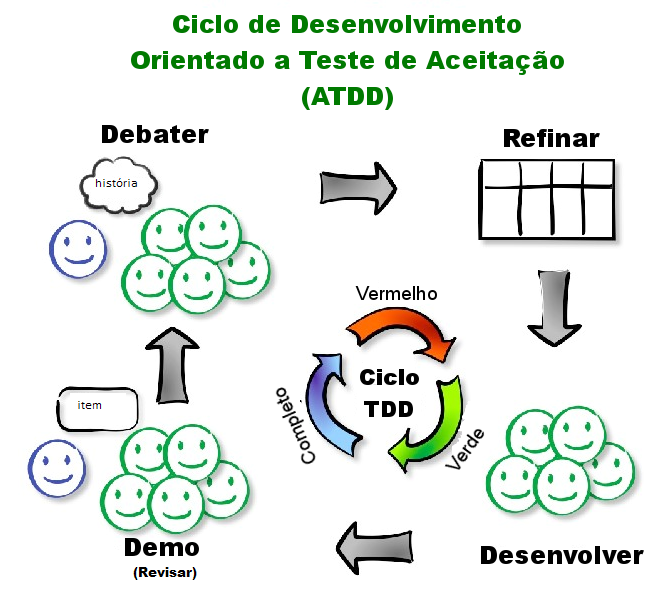 Ciclo de Desenvolvimento
Orientado a Teste de Aceitação
(ATDD)

Debater

história

Refinar

Vermelho

Ciclo
TDD

Completo

Verde

item

Demo
(Revisar)

Desenvolver